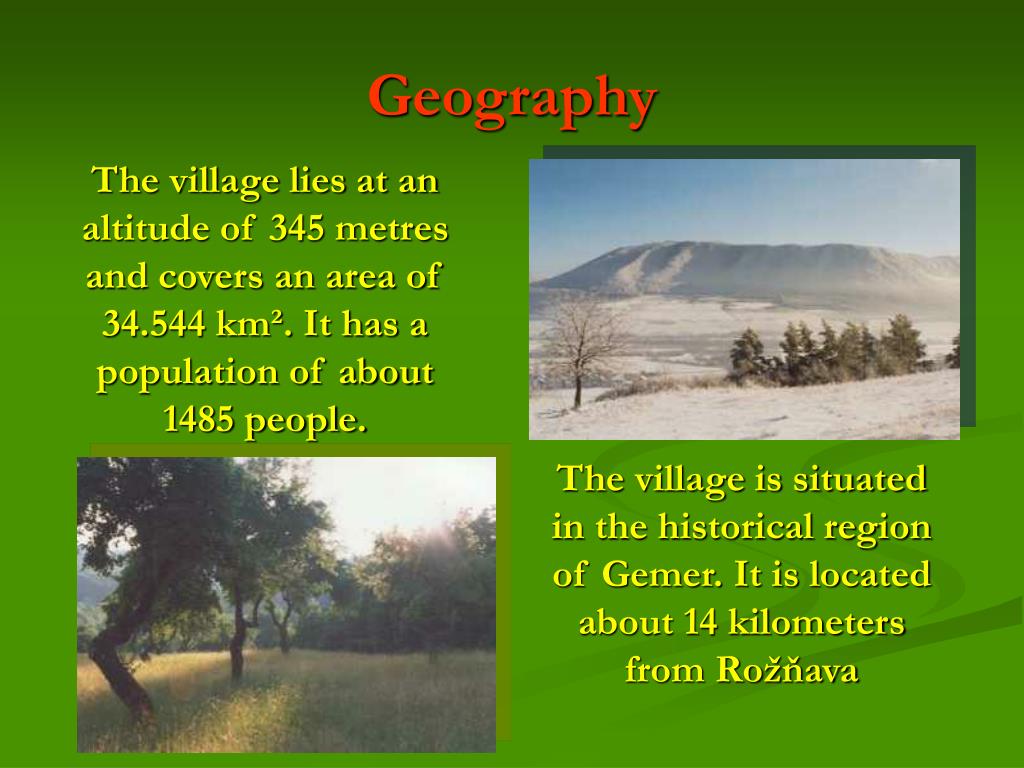 Geography

The village lies at an altitude of 345 metres and covers an area of 34.544 km². It has a population of about 1485 people.

The village is situated in the historical region of Gemer. It is located about 14 kilometers from Rožňava